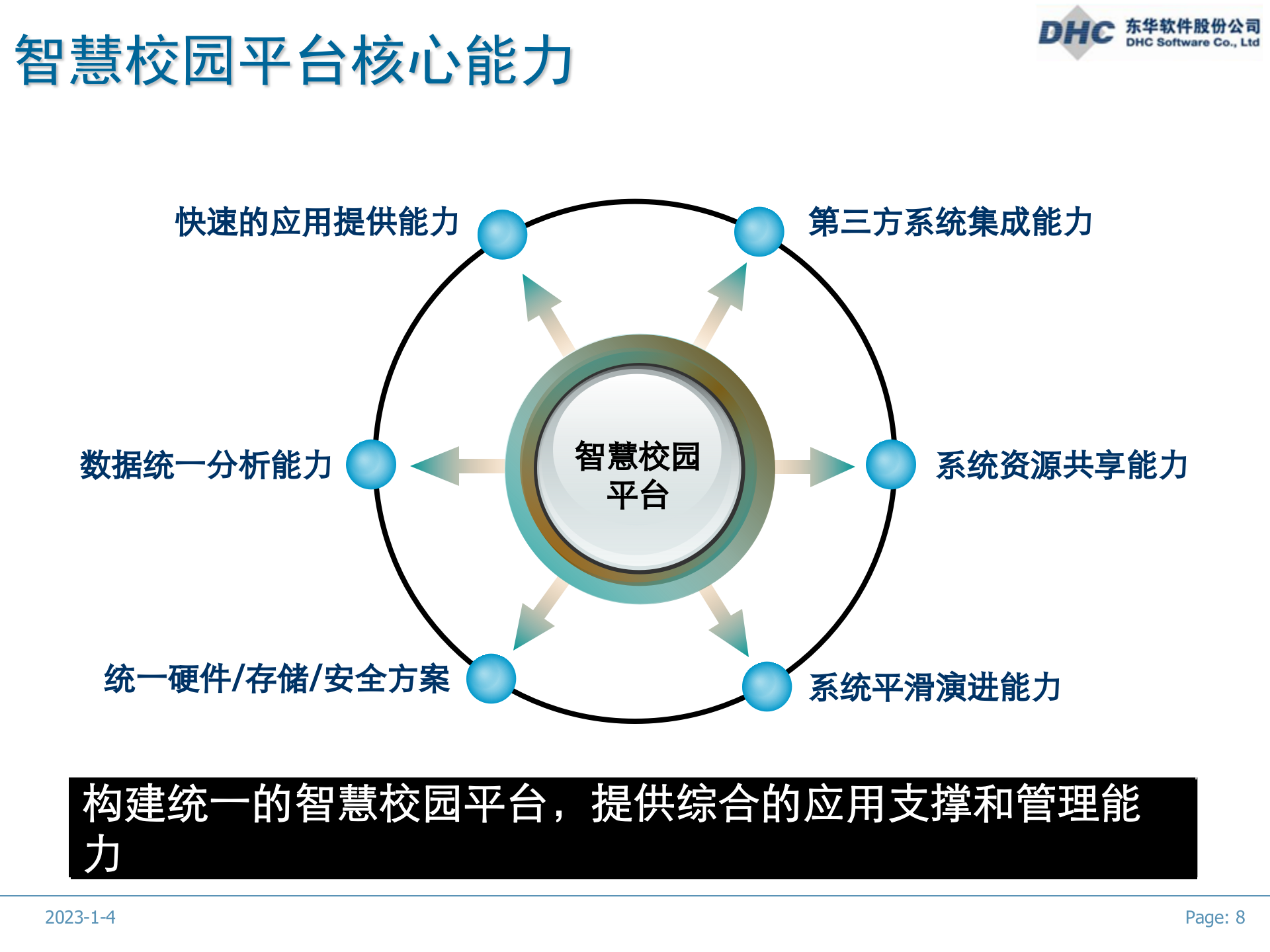 智慧校园平台核心能力

DHC 东华软件股份公司 DHC Software Co., Ltd

快速的应用提供能力

第三方系统集成能力

数据统一分析能力

智慧校园平台

系统资源共享能力

统一硬件/存储/安全方案

系统平滑演进能力

构建统一的智慧校园平台，提供综合的应用支撑和管理能力

2023-1-4

Page: 8